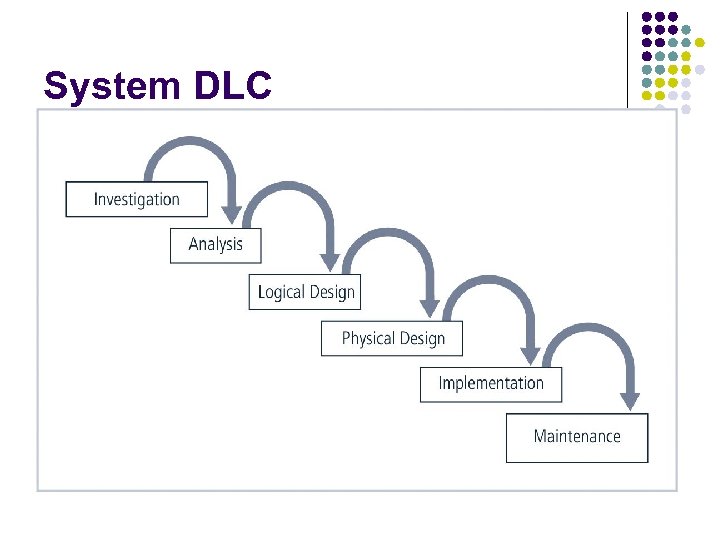 System DLC

Investigation

Analysis

Logical Design

Physical Design

Implementation

Maintenance